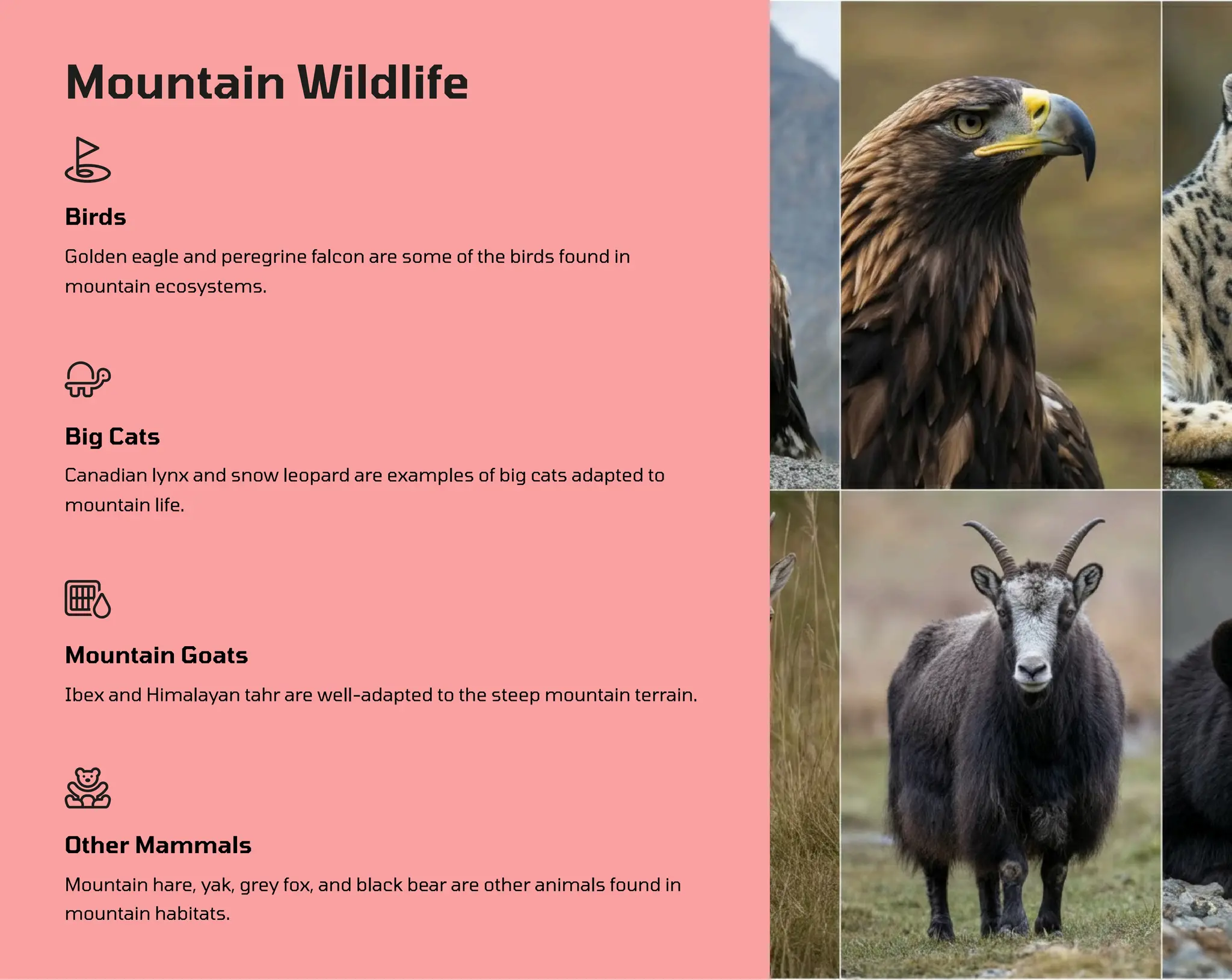 Mountain Wildlife

Birds

Golden eagle and peregrine falcon are some of the birds found in mountain ecosystems.

Big Cats

Canadian lynx and snow leopard are examples of big cats adapted to mountain life.

Mountain Goats

Ibex and Himalayan tahr are well-adapted to the steep mountain terrain.

Other Mammals

Mountain hare, yak, grey fox, and black bear are other animals found in mountain habitats.